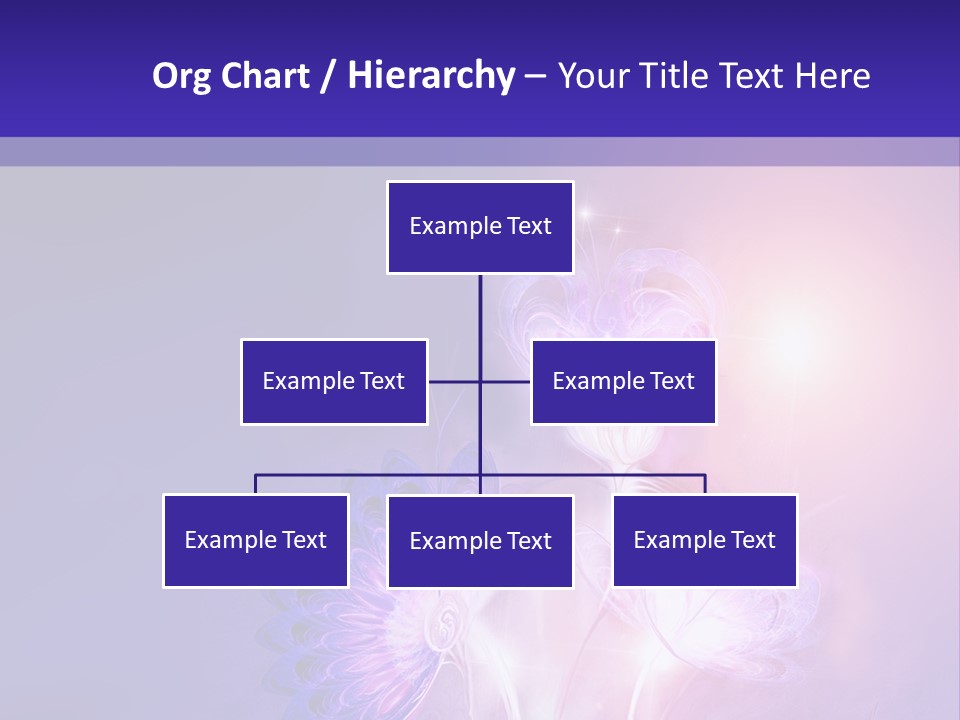 Org Chart / Hierarchy – Your Title Text Here

Example Text

Example Text

Example Text

Example Text

Example Text

Example Text